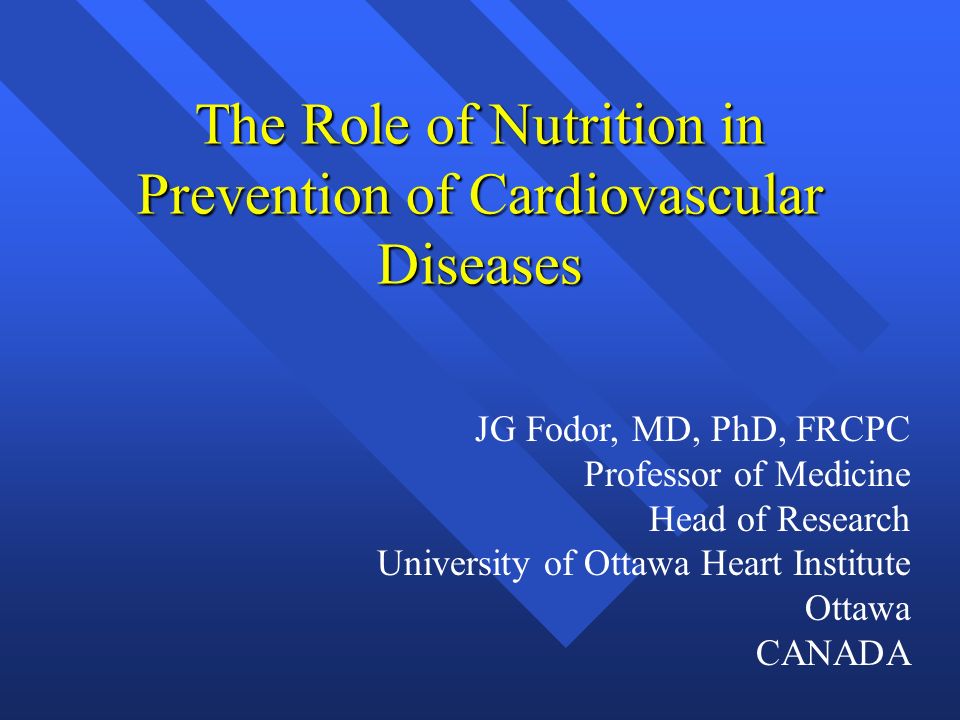 The Role of Nutrition in Prevention of Cardiovascular Diseases

JG Fodor, MD, PhD, FRCPC
Professor of Medicine
Head of Research
University of Ottawa Heart Institute
Ottawa
CANADA